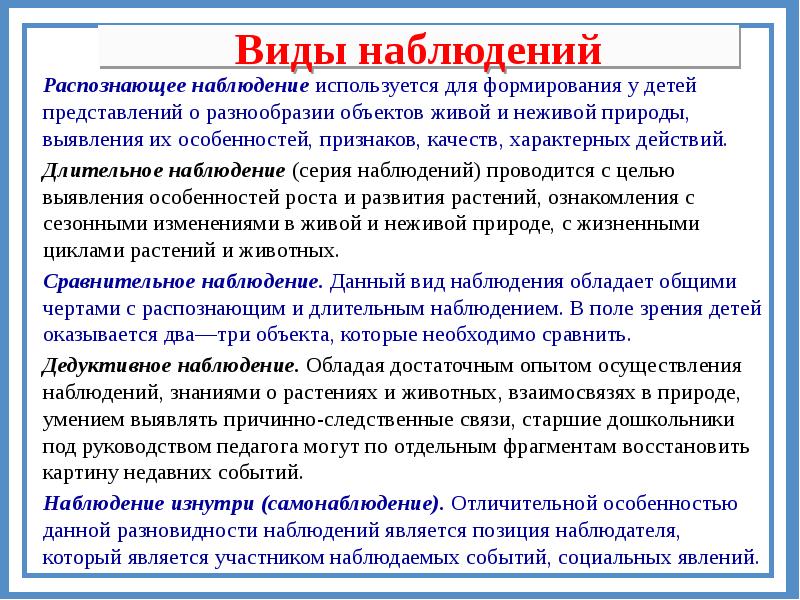 Виды наблюдений

Распознающее наблюдение используется для формирования у детей представлений о разнообразии объектов живой и неживой природы, выявления их особенностей, признаков, качеств, характерных действий.

Длительное наблюдение (серия наблюдений) проводится с целью выявления особенностей роста и развития растений, ознакомления с сезонными изменениями в живой и неживой природе, с жизненными циклами растений и животных.

Сравнительное наблюдение. Данный вид наблюдения обладает общими чертами с распознающим и длительным наблюдением. В поле зрения детей оказывается два—три объекта, которые необходимо сравнить.

Дедуктивное наблюдение. Обладая достаточным опытом осуществления наблюдений, знаниями о растениях и животных, взаимосвязях в природе, умением выявлять причинно-следственные связи, старшие дошкольники под руководством педагога могут по отдельным фрагментам восстановить картину недавних событий.

Наблюдение изнутри (самонаблюдение). Отличительной особенностью данной разновидности наблюдений является позиция наблюдателя, который является участником наблюдаемых событий, социальных явлений.